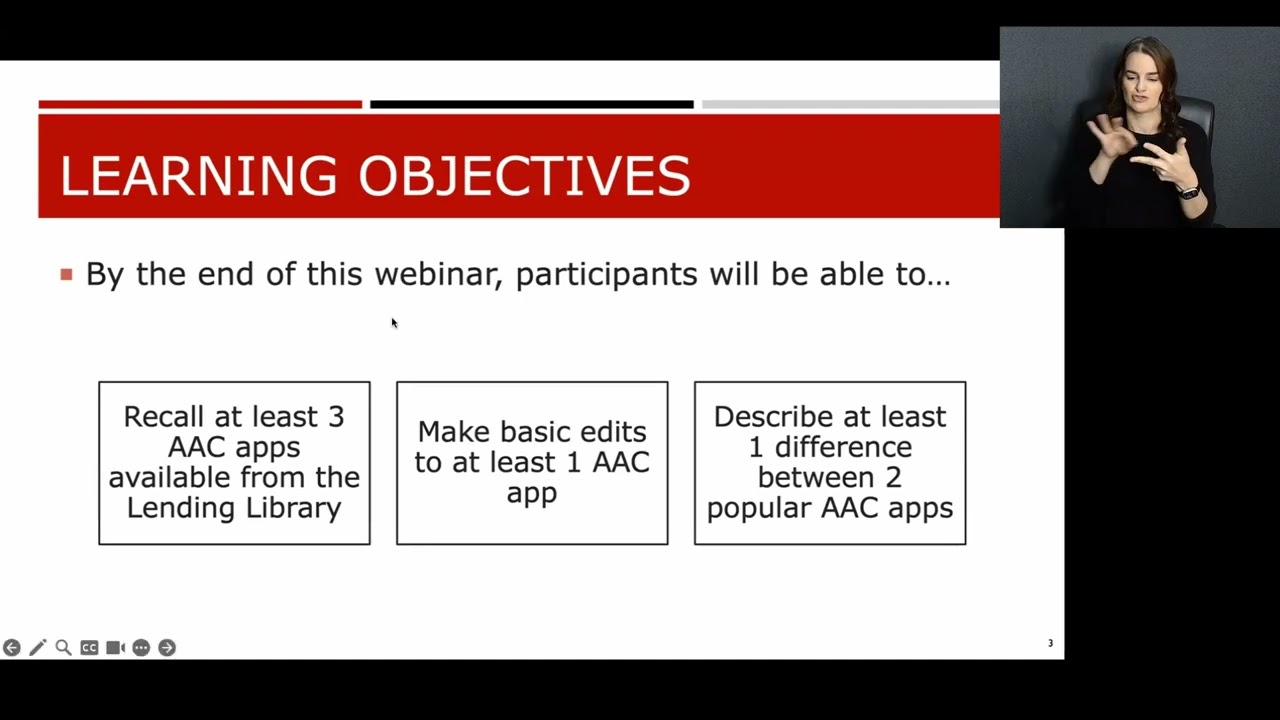 LEARNING OBJECTIVES

By the end of this webinar, participants will be able to…

Recall at least 3 AAC apps available from the Lending Library

Make basic edits to at least 1 AAC app

Describe at least 1 difference between 2 popular AAC apps

CC

3